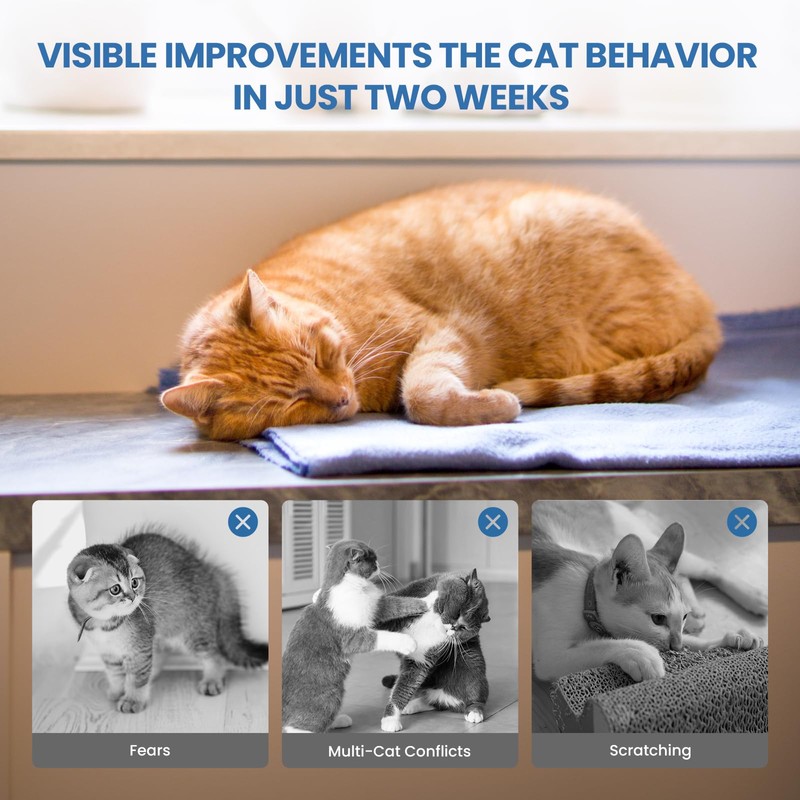 VISIBLE IMPROVEMENTS THE CAT BEHAVIOR IN JUST TWO WEEKS

Fears

Multi-Cat Conflicts

Scratching